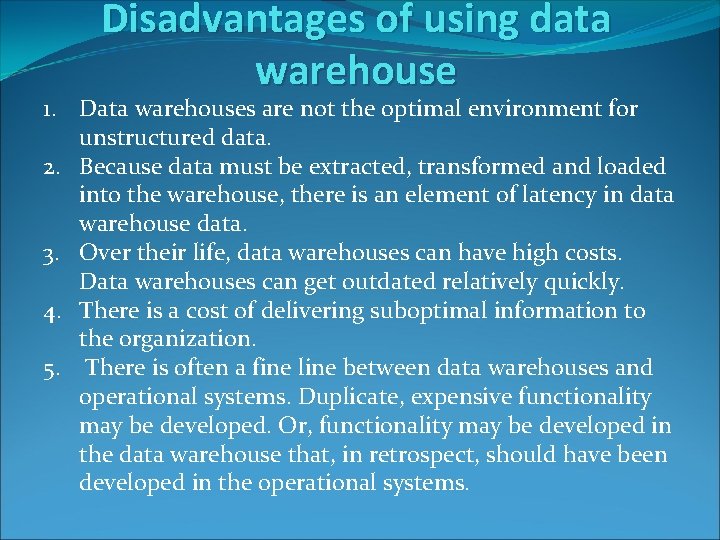 Disadvantages of using data warehouse

1. Data warehouses are not the optimal environment for unstructured data.
2. Because data must be extracted, transformed and loaded into the warehouse, there is an element of latency in data warehouse data.
3. Over their life, data warehouses can have high costs. Data warehouses can get outdated relatively quickly.
4. There is a cost of delivering suboptimal information to the organization.
5. There is often a fine line between data warehouses and operational systems. Duplicate, expensive functionality may be developed. Or, functionality may be developed in the data warehouse that, in retrospect, should have been developed in the operational systems.